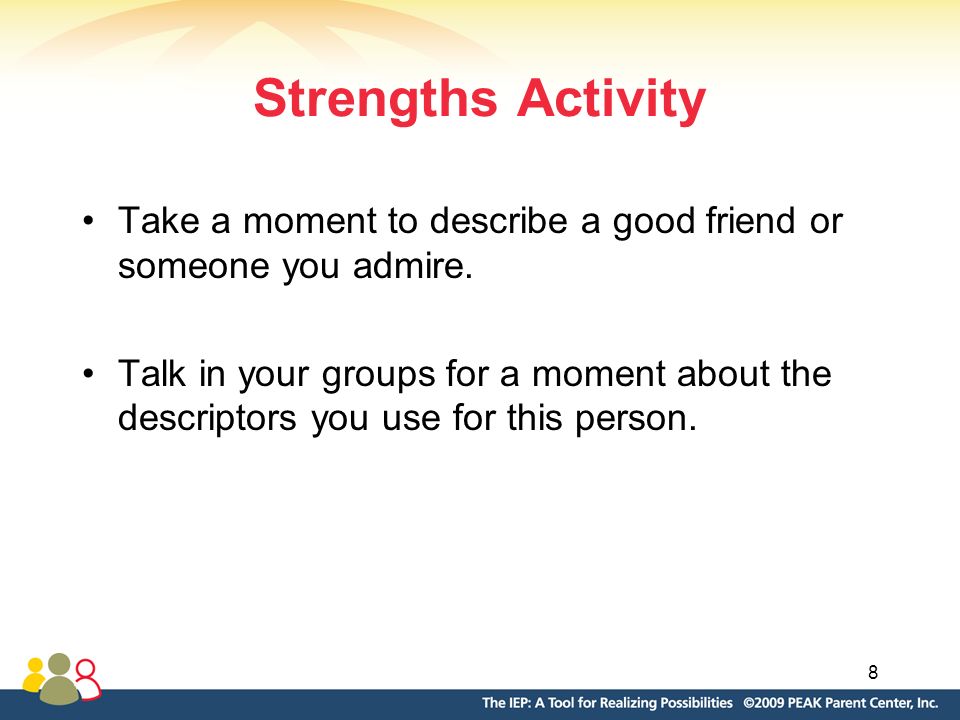 Strengths Activity

• Take a moment to describe a good friend or someone you admire.

• Talk in your groups for a moment about the descriptors you use for this person.

8

The IEP: A Tool for Realizing Possibilities ©2009 PEAK Parent Center, Inc.